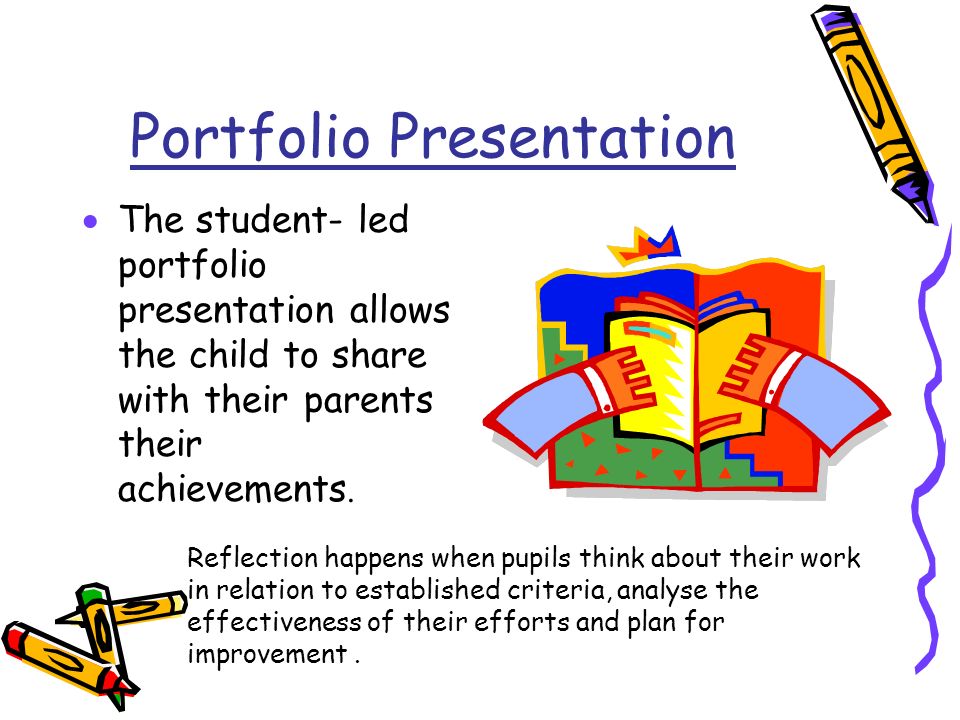 Portfolio Presentation

• The student- led portfolio presentation allows the child to share with their parents their achievements.

Reflection happens when pupils think about their work in relation to established criteria, analyse the effectiveness of their efforts and plan for improvement .